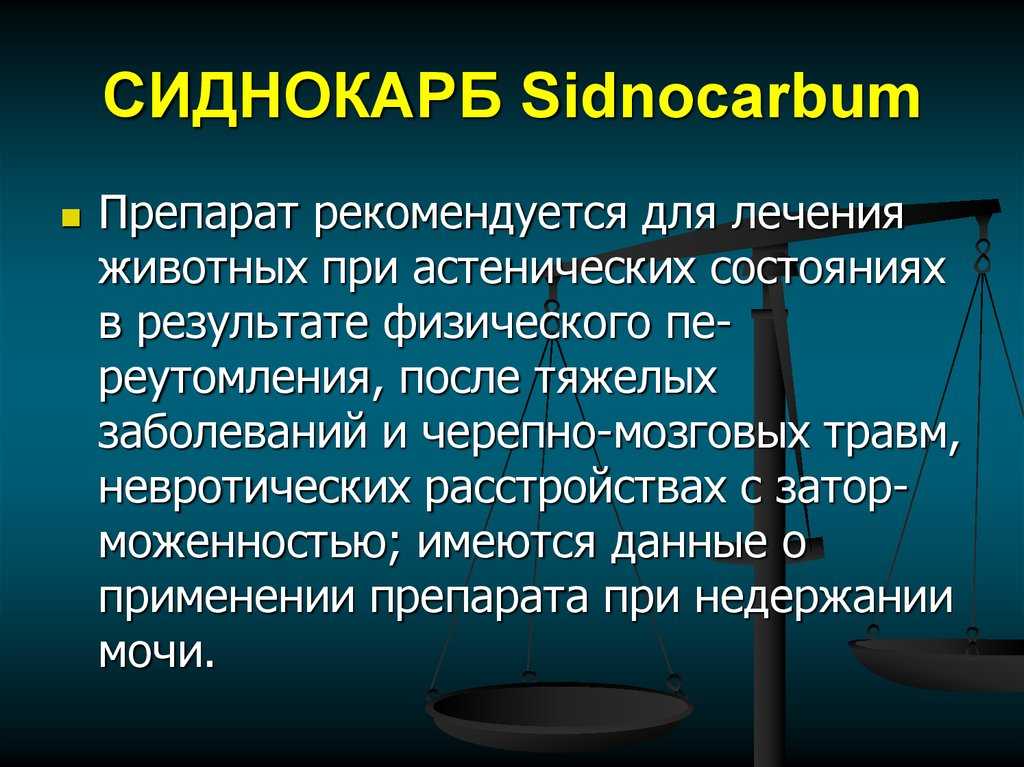 СИДНОКАРБ Sidnocarbum

Препарат рекомендуется для лечения животных при астенических состояниях в результате физического переутомления, после тяжелых заболеваний и черепно-мозговых травм, невротических расстройствах с заторможенностью; имеются данные о применении препарата при недержании мочи.